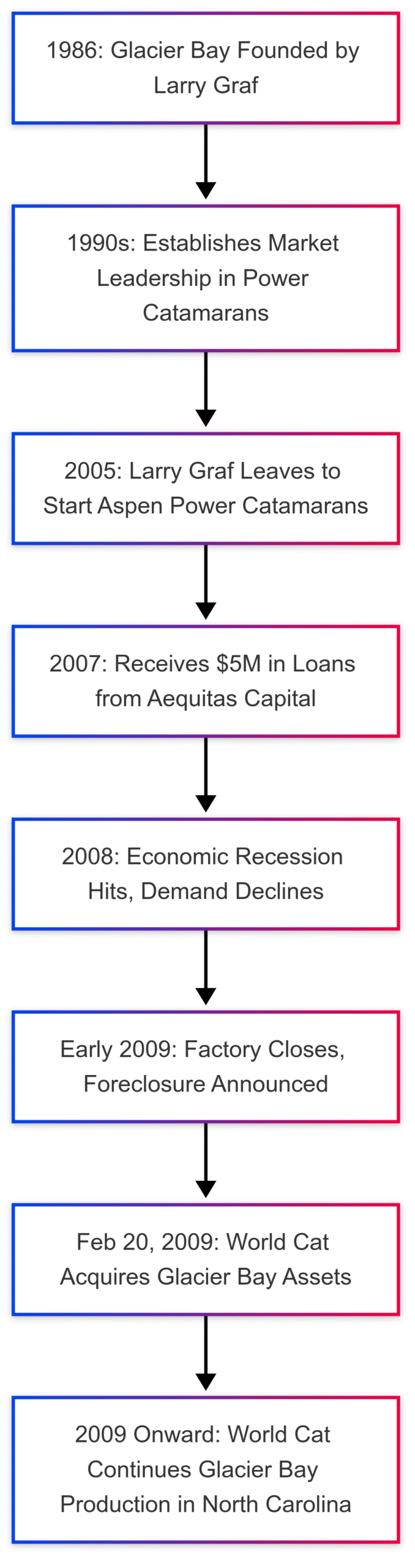 1986: Glacier Bay Founded by Larry Graf

1990s: Establishes Market Leadership in Power Catamarans

2005: Larry Graf Leaves to Start Aspen Power Catamarans

2007: Receives \$5M in Loans from Aequitas Capital

2008: Economic Recession Hits, Demand Declines

Early 2009: Factory Closes, Foreclosure Announced

Feb 20, 2009: World Cat Acquires Glacier Bay Assets

2009 Onward: World Cat Continues Glacier Bay Production in North Carolina